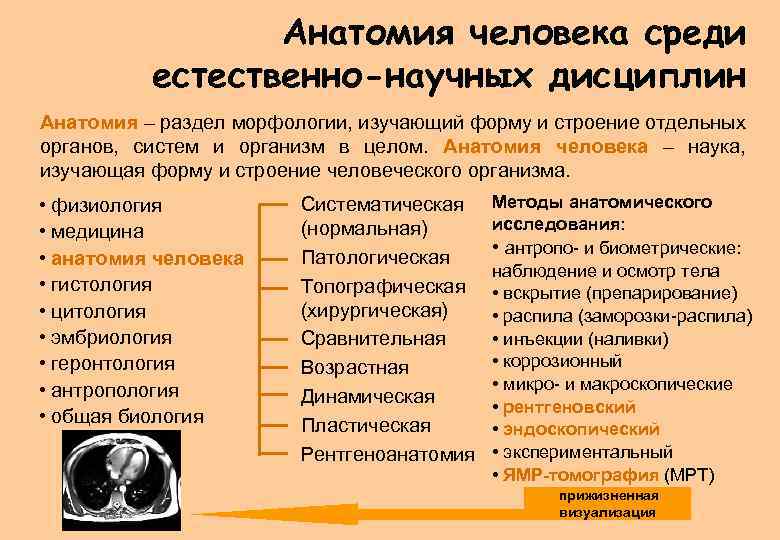 Анатомия человека среди естественно-научных дисциплин

Анатомия – раздел морфологии, изучающий форму и строение отдельных органов, систем и организм в целом. Анатомия человека – наука, изучающая форму и строение человеческого организма.

• физиология
• медицина
• анатомия человека
• гистология
• цитология
• эмбриология
• геронтология
• антропология
• общая биология

Систематическая (нормальная)
Патологическая
Топографическая (хирургическая)
Сравнительная
Возрастная
Динамическая
Пластическая
Рентгеноанатомия

Методы анатомического исследования:
• антропо- и биометрические: наблюдение и осмотр тела
• вскрытие (препарирование)
• распила (заморозки-распила)
• инъекции (наливки)
• коррозионный
• микро- и макроскопические
• рентгеновский
• эндоскопический
• экспериментальный
• ЯМР-томография (МРТ)

прижизненная визуализация